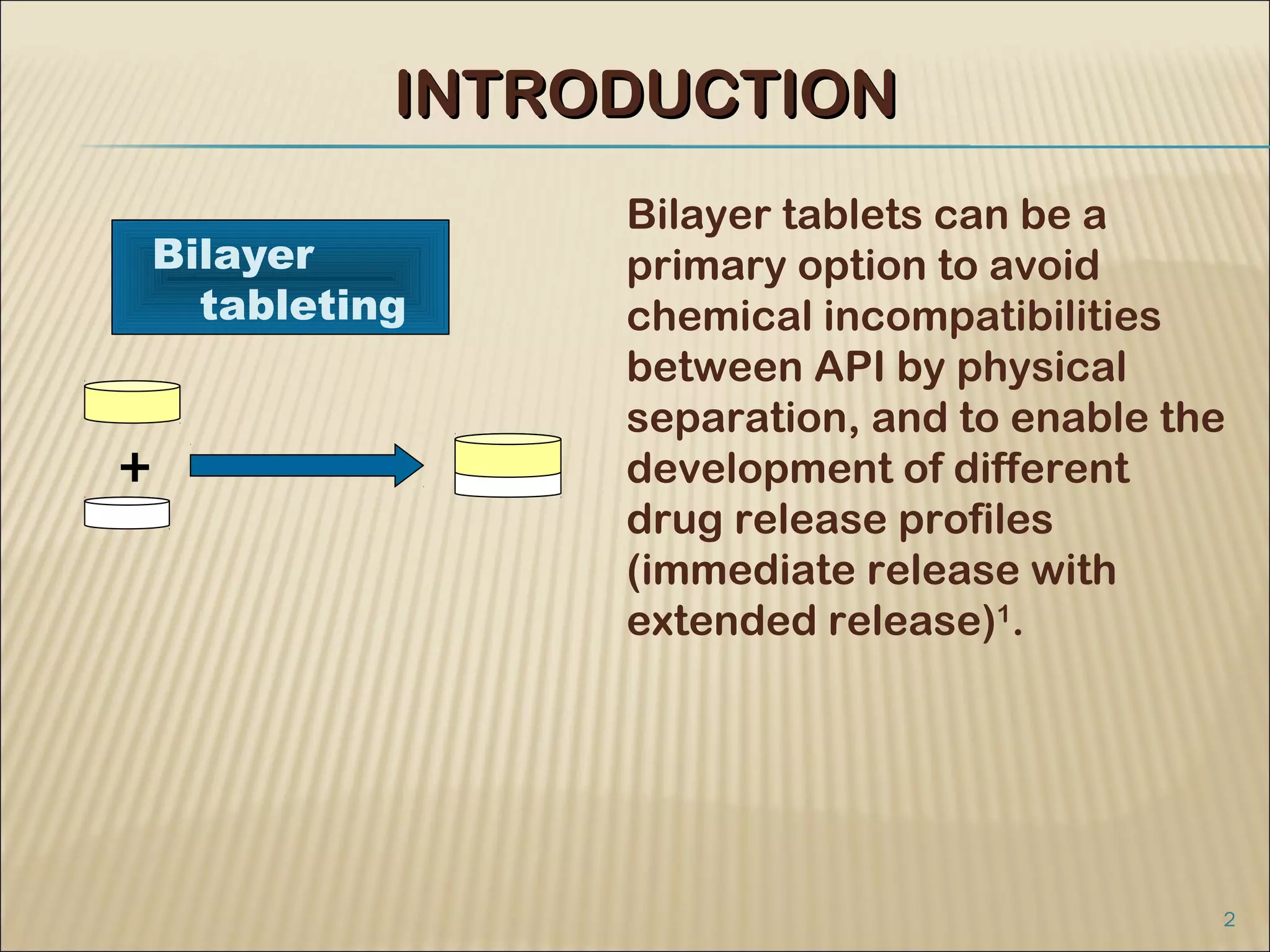 INTRODUCTION

Bilayer tableting

+

Bilayer tablets can be a primary option to avoid chemical incompatibilities between API by physical separation, and to enable the development of different drug release profiles (immediate release with extended release)$^1$.

2